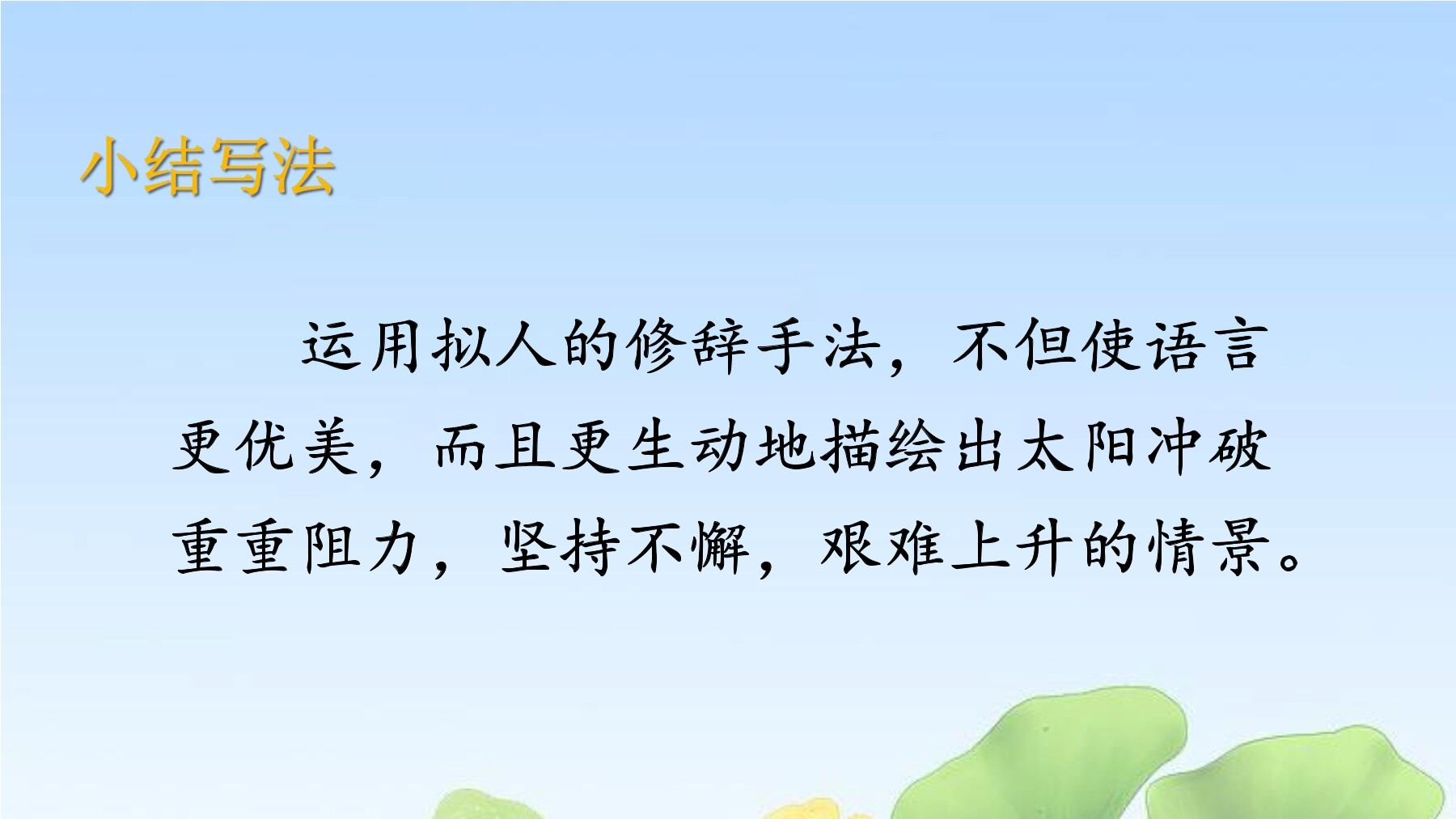 小结写法

运用拟人的修辞手法，不但使语言更优美，而且更生动地描绘出太阳冲破重重阻力，坚持不懈，艰难上升的情景。